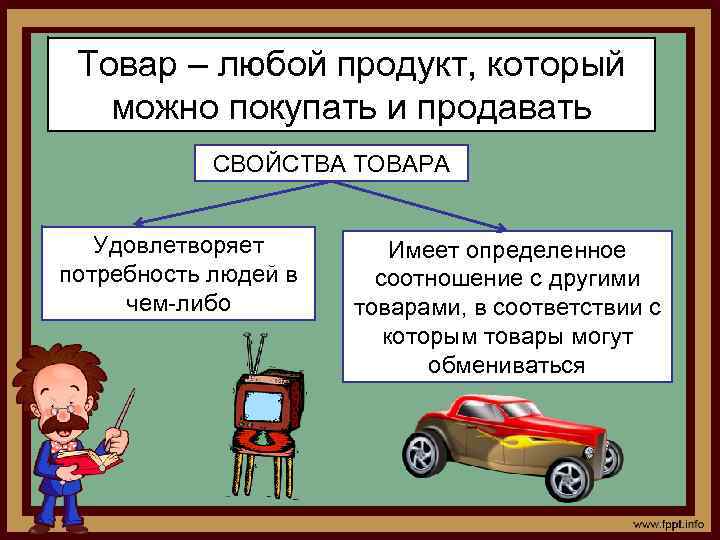 Товар – любой продукт, который можно покупать и продавать

СВОЙСТВА ТОВАРА

Удовлетворяет потребность людей в чем-либо

Имеет определенное соотношение с другими товарами, в соответствии с которым товары могут обмениваться

www.fppt.info